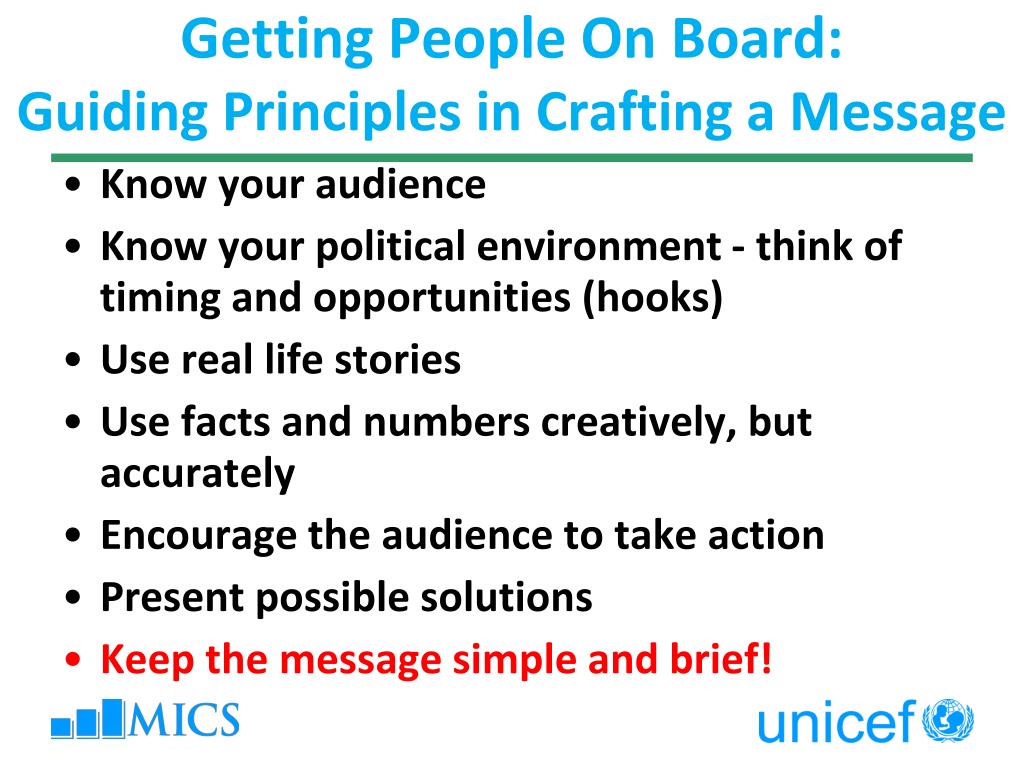 Getting People On Board:
Guiding Principles in Crafting a Message

• Know your audience
• Know your political environment - think of timing and opportunities (hooks)
• Use real life stories
• Use facts and numbers creatively, but accurately
• Encourage the audience to take action
• Present possible solutions
• Keep the message simple and brief!

MICS

unicef